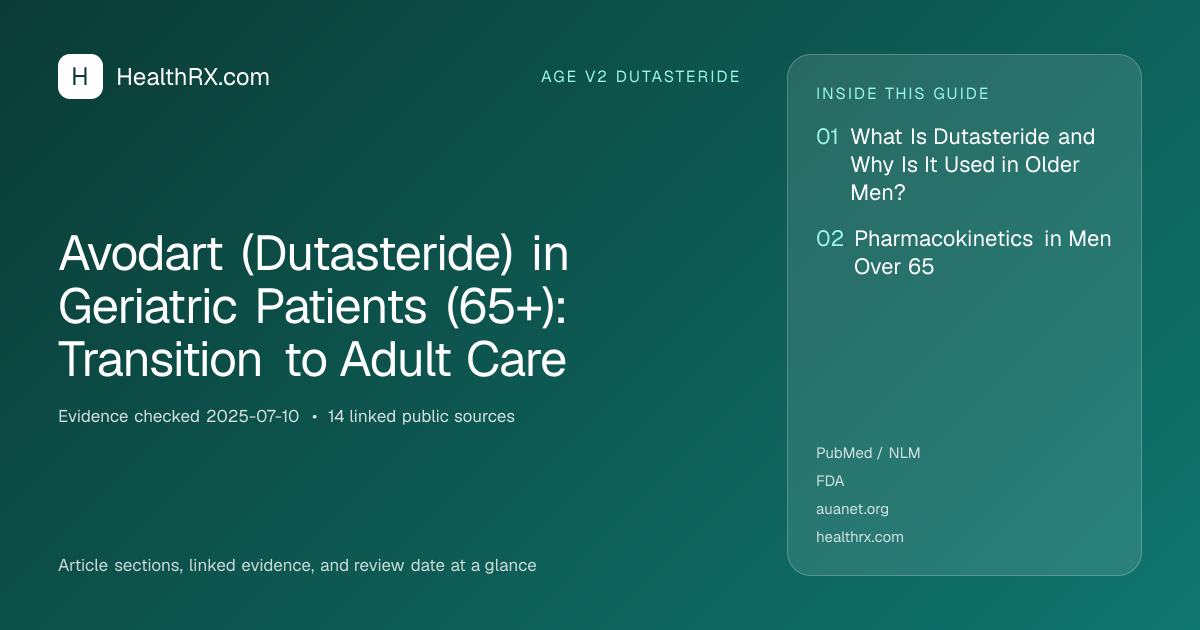 H HealthRX.com

AGE V2 DUTASTERIDE

Avodart (Dutasteride) in Geriatric Patients (65+): Transition to Adult Care

Evidence checked 2025-07-10 • 14 linked public sources

Article sections, linked evidence, and review date at a glance

INSIDE THIS GUIDE

01 What Is Dutasteride and Why Is It Used in Older Men?

02 Pharmacokinetics in Men Over 65

PubMed / NLM
FDA
auanet.org
healthrx.com